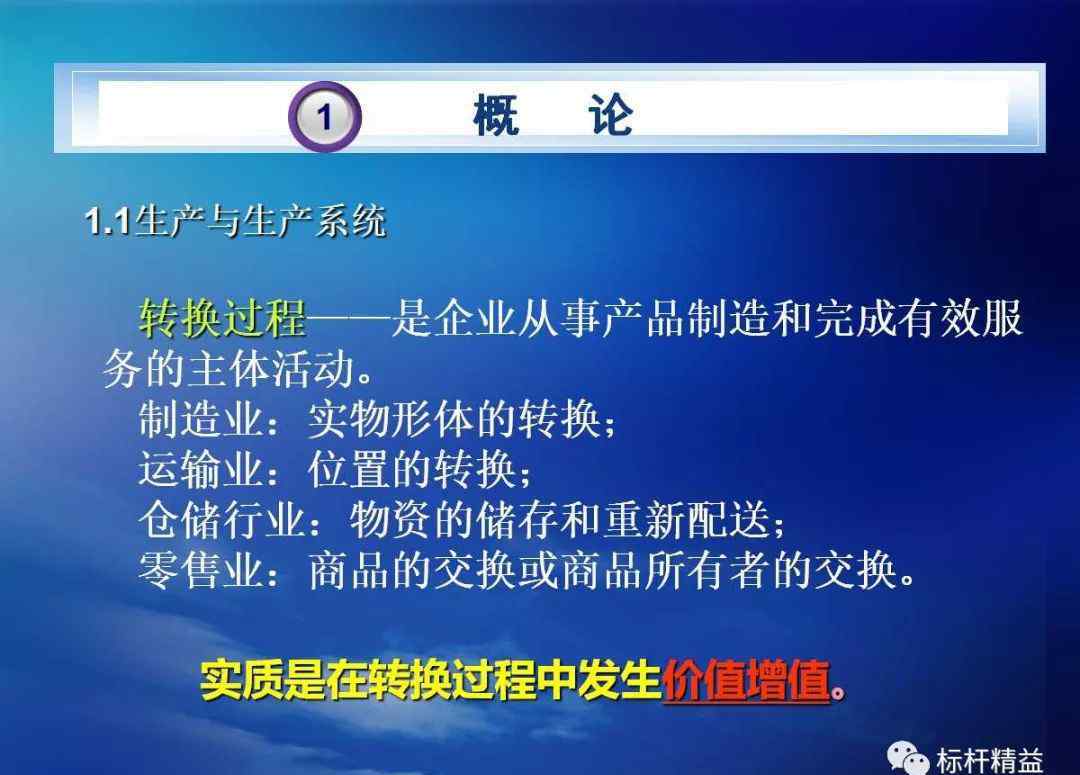 1 概 论

1.1生产与生产系统

转换过程——是企业从事产品制造和完成有效服务的主体活动。
制造业：实物形体的转换；
运输业：位置的转换；
仓储行业：物资的储存和重新配送；
零售业：商品的交换或商品所有者的交换。

实质是在转换过程中发生价值增值。

标杆精益